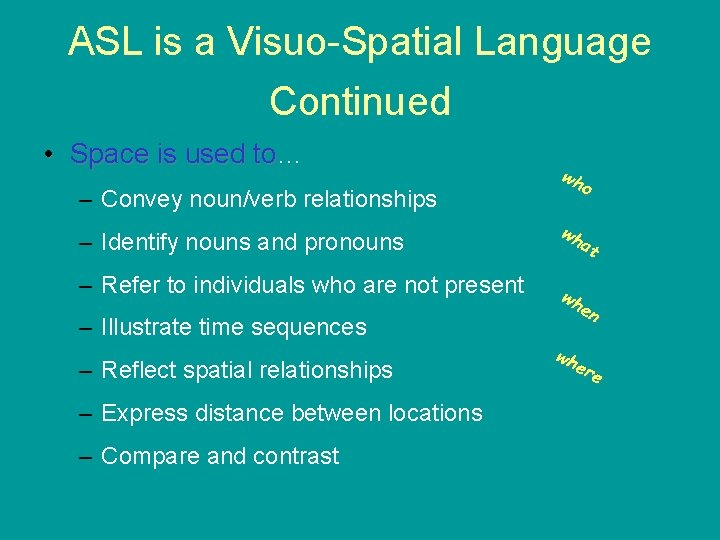 ASL is a Visuo-Spatial Language Continued

• Space is used to…
– Convey noun/verb relationships
– Identify nouns and pronouns
– Refer to individuals who are not present
– Illustrate time sequences
– Reflect spatial relationships
– Express distance between locations
– Compare and contrast

who
what
when
where